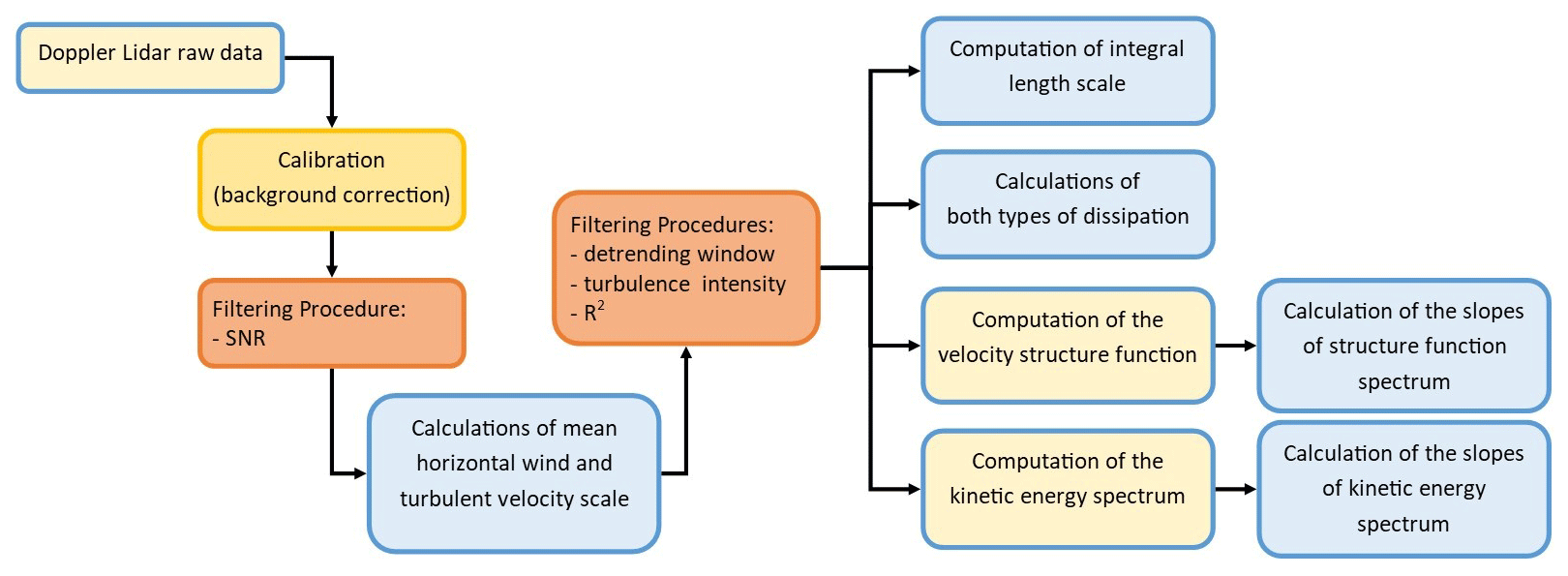 Doppler Lidar raw data

Calibration (background correction)

Filtering Procedure:
- SNR

Calculations of mean horizontal wind and turbulent velocity scale

Filtering Procedures:
- detrending window
- turbulence intensity
- $R^2$

Computation of integral length scale

Calculations of both types of dissipation

Computation of the velocity structure function

Calculation of the slopes of structure function spectrum

Computation of the kinetic energy spectrum

Calculation of the slopes of kinetic energy spectrum